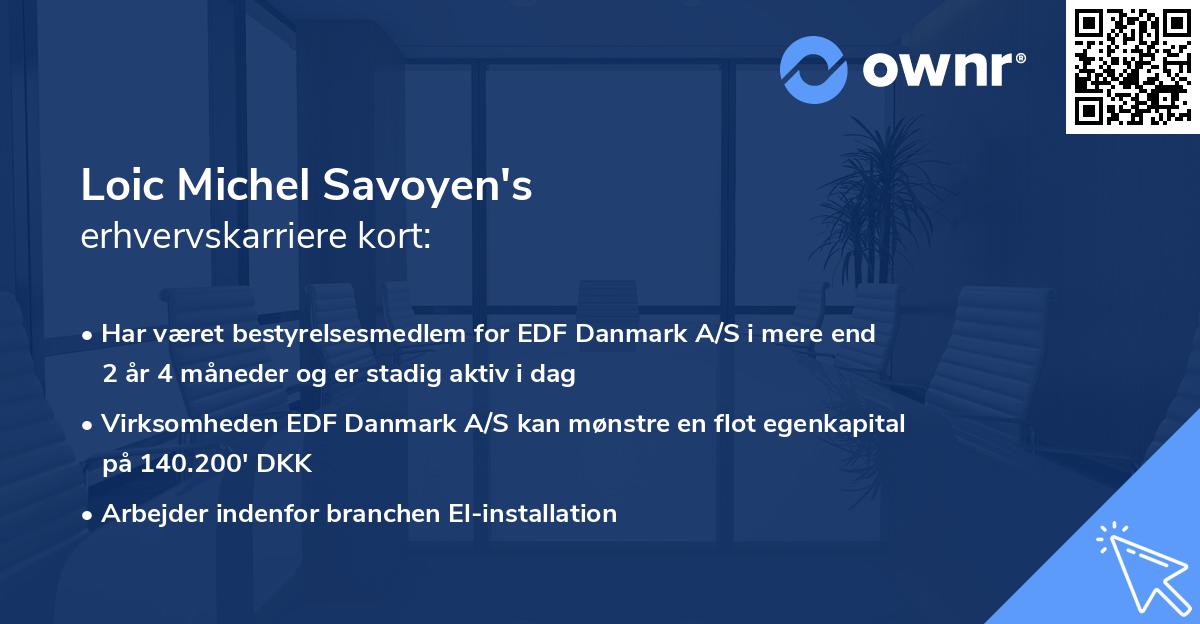 ownr®

Loic Michel Savoyen's
erhvervskarriere kort:

• Har været bestyrelsesmedlem for EDF Danmark A/S i mere end 2 år 4 måneder og er stadig aktiv i dag

• Virksomheden EDF Danmark A/S kan mønstre en flot egenkapital på 140.200' DKK

• Arbejder indenfor branchen El-installation